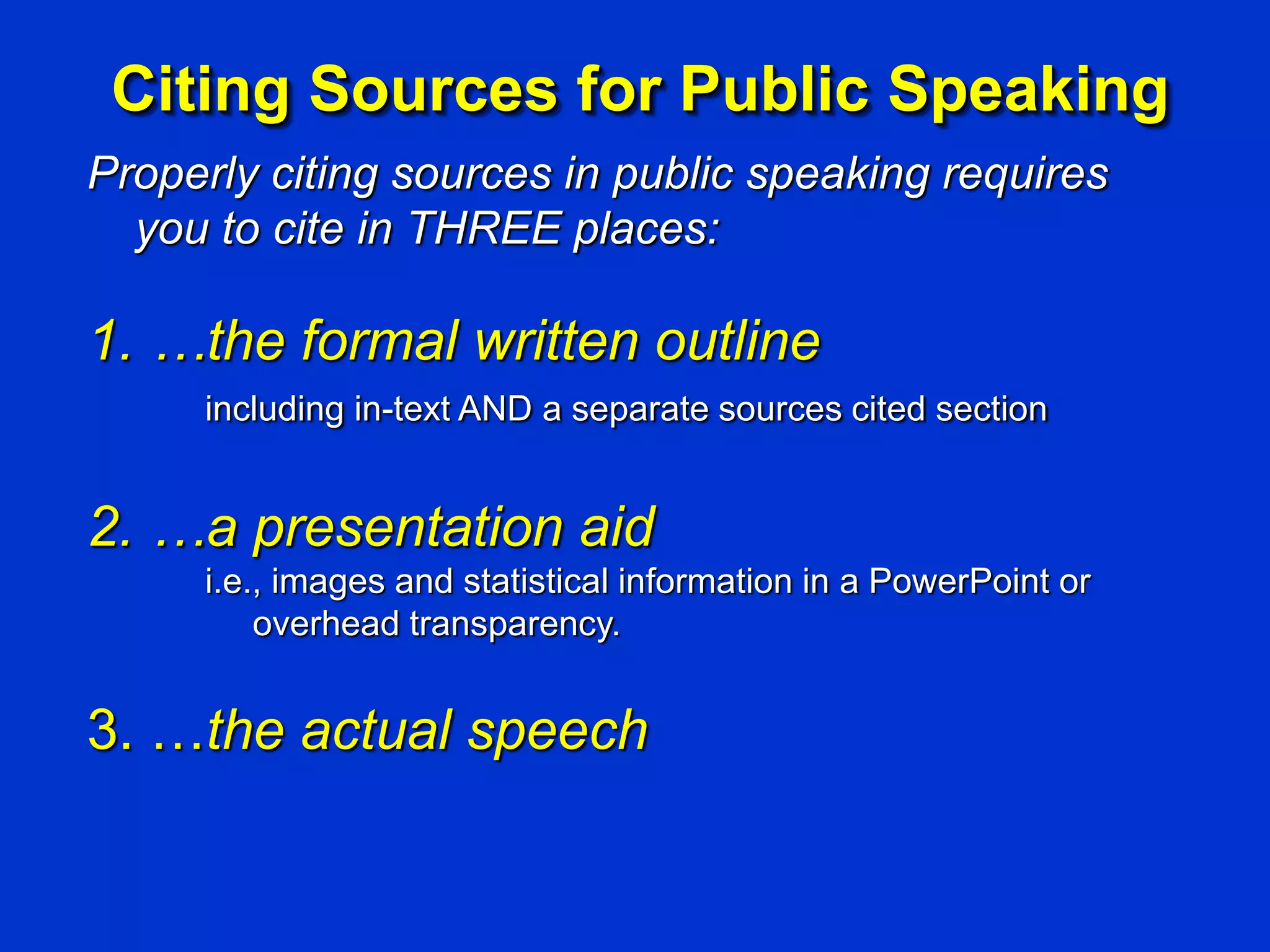 Citing Sources for Public Speaking

Properly citing sources in public speaking requires you to cite in THREE places:

1. …the formal written outline

including in-text AND a separate sources cited section

2. …a presentation aid

i.e., images and statistical information in a PowerPoint or overhead transparency.

3. …the actual speech